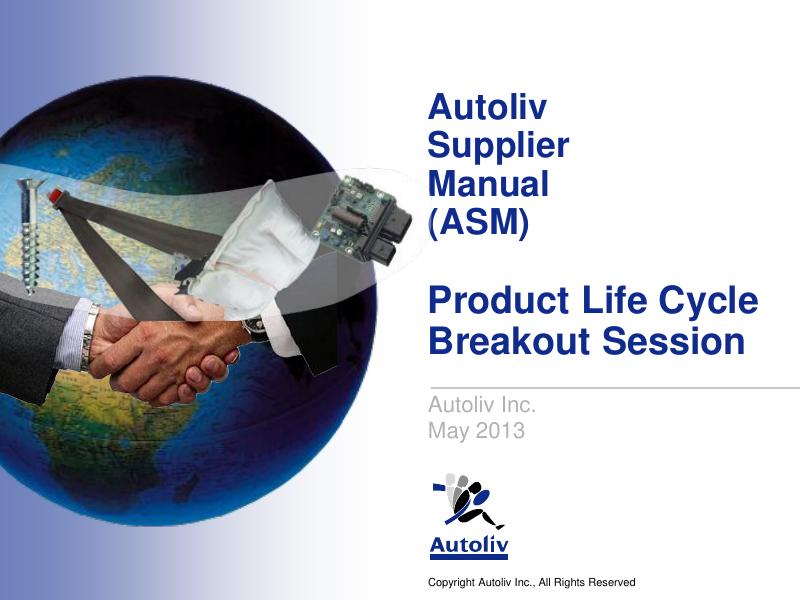 Autoliv Supplier Manual (ASM)

Product Life Cycle Breakout Session

Autoliv Inc.
May 2013

Autoliv

Copyright Autoliv Inc., All Rights Reserved